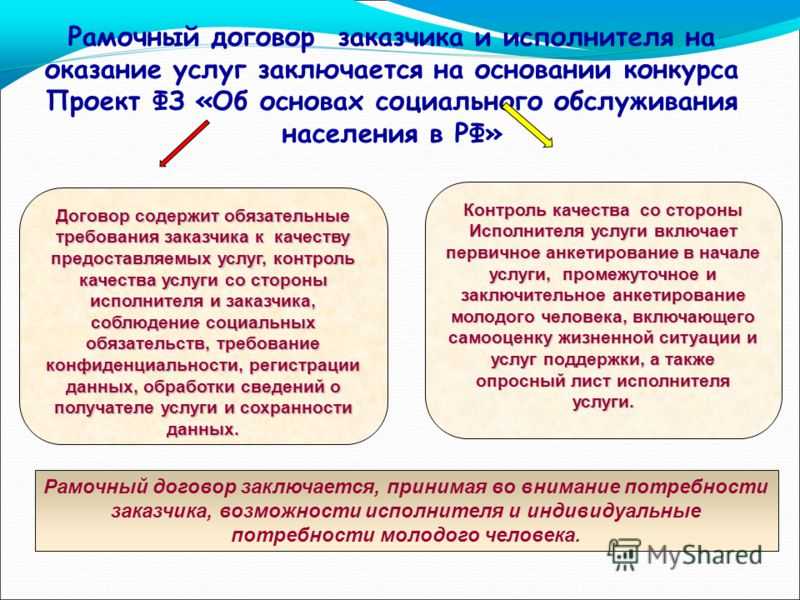 Рамочный договор заказчика и исполнителя на оказание услуг заключается на основании конкурса Проект ФЗ «Об основах социального обслуживания населения в РФ»

Договор содержит обязательные требования заказчика к качеству предоставляемых услуг, контроль качества услуги со стороны исполнителя и заказчика, соблюдение социальных обязательств, требование конфиденциальности, регистрации данных, обработки сведений о получателе услуги и сохранности данных.

Контроль качества со стороны Исполнителя услуги включает первичное анкетирование в начале услуги, промежуточное и заключительное анкетирование молодого человека, включающего самооценку жизненной ситуации и услуг поддержки, а также опросный лист исполнителя услуги.

Рамочный договор заключается, принимая во внимание потребности заказчика, возможности исполнителя и индивидуальные потребности молодого человека.

MyShared